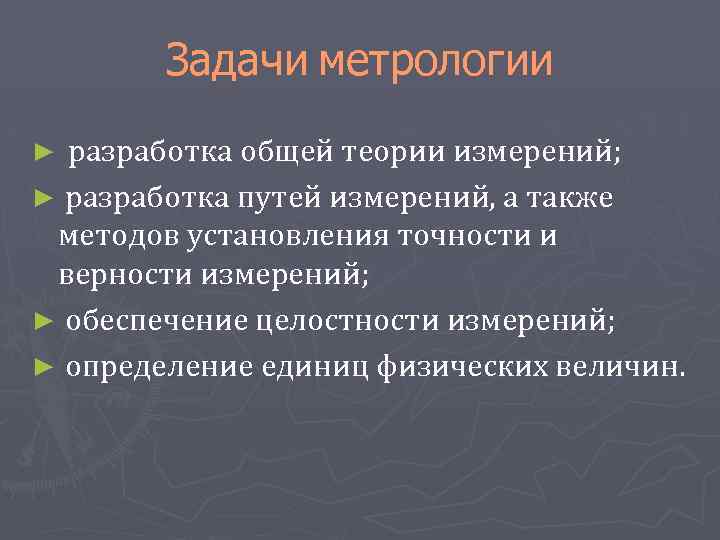 Задачи метрологии

► разработка общей теории измерений;

► разработка путей измерений, а также методов установления точности и верности измерений;

► обеспечение целостности измерений;

► определение единиц физических величин.